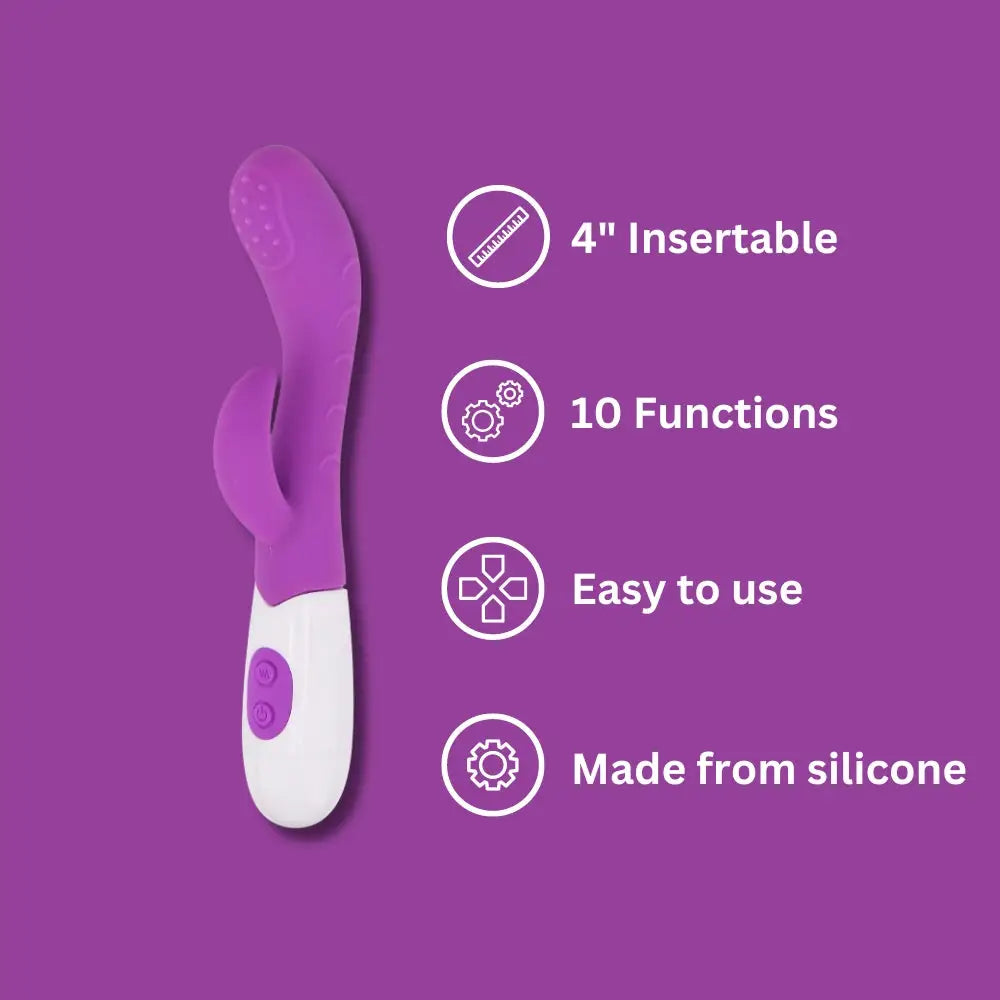 4" Insertable

10 Functions

Easy to use

Made from silicone